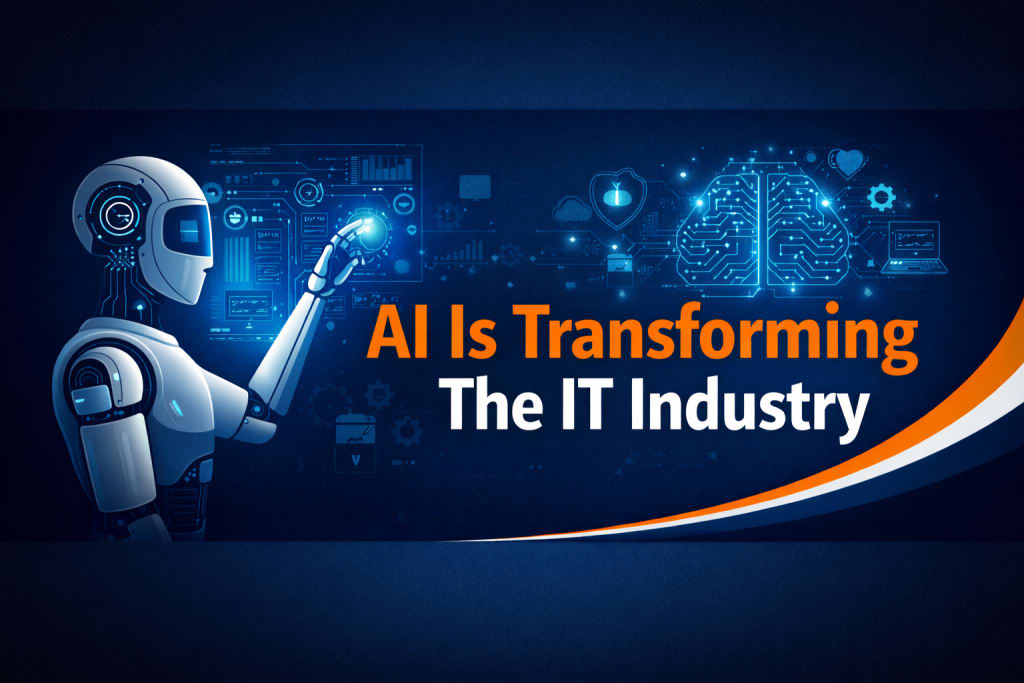 AI Is Transforming
The IT Industry